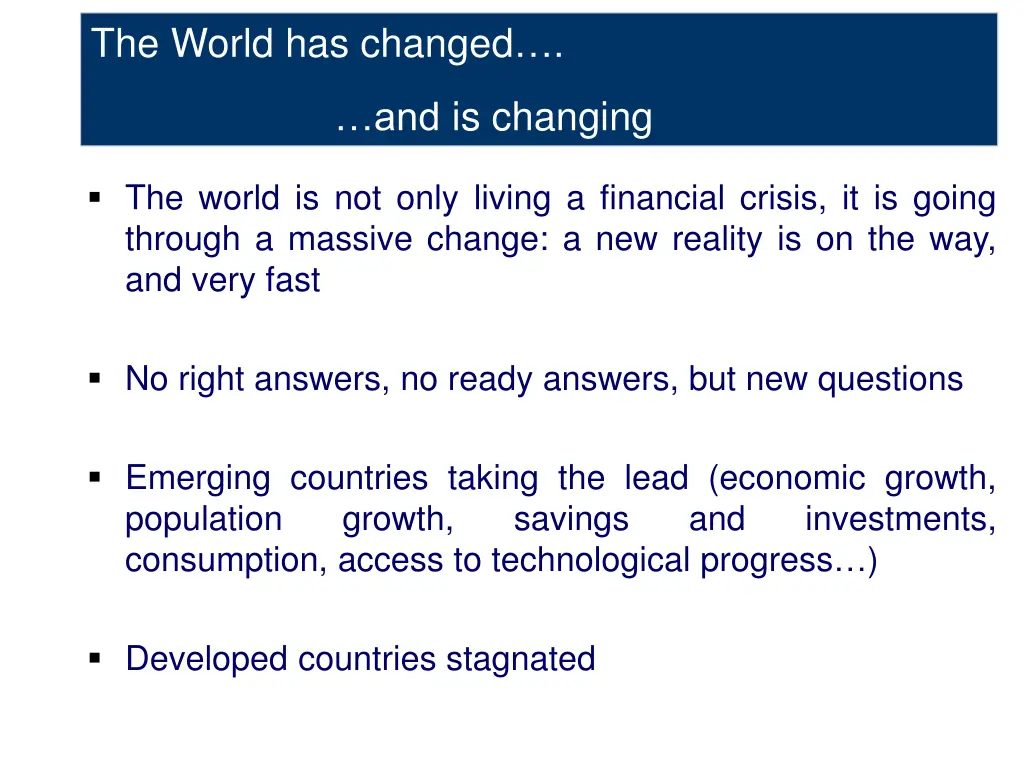 The World has changed….

…and is changing

▪ The world is not only living a financial crisis, it is going through a massive change: a new reality is on the way, and very fast

▪ No right answers, no ready answers, but new questions

▪ Emerging countries taking the lead (economic growth, population growth, savings and investments, consumption, access to technological progress…)

▪ Developed countries stagnated